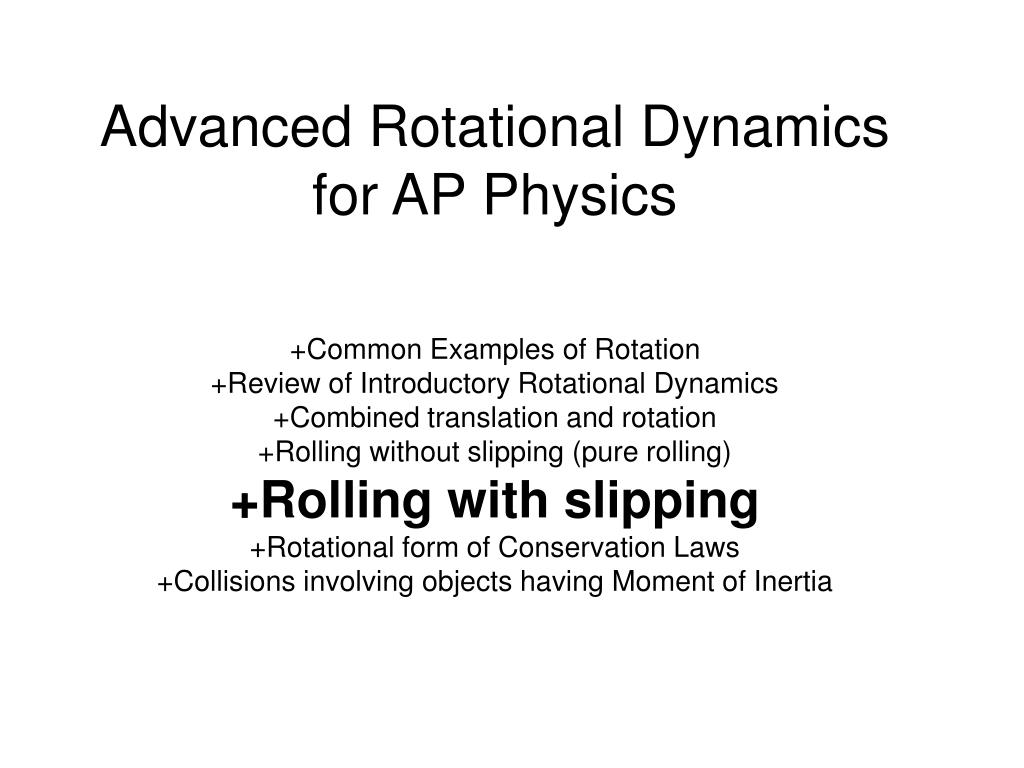 Advanced Rotational Dynamics for AP Physics

+Common Examples of Rotation
+Review of Introductory Rotational Dynamics
+Combined translation and rotation
+Rolling without slipping (pure rolling)
+Rolling with slipping
+Rotational form of Conservation Laws
+Collisions involving objects having Moment of Inertia